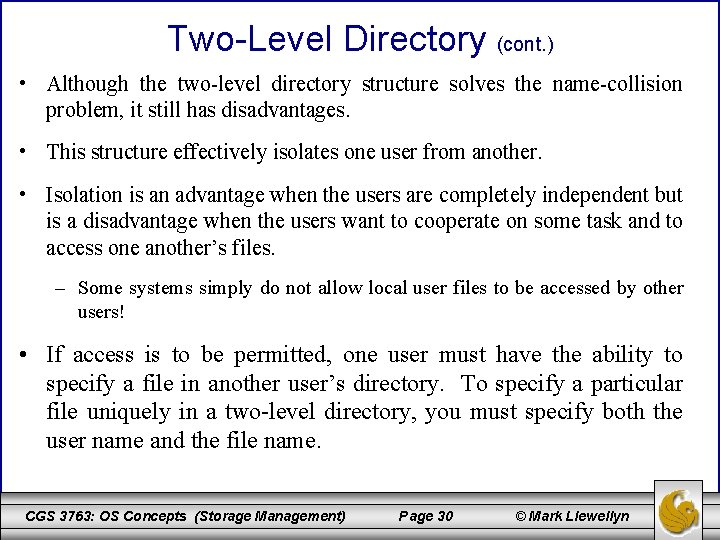 Two-Level Directory (cont.)

• Although the two-level directory structure solves the name-collision problem, it still has disadvantages.

• This structure effectively isolates one user from another.

• Isolation is an advantage when the users are completely independent but is a disadvantage when the users want to cooperate on some task and to access one another's files.

– Some systems simply do not allow local user files to be accessed by other users!

• If access is to be permitted, one user must have the ability to specify a file in another user's directory. To specify a particular file uniquely in a two-level directory, you must specify both the user name and the file name.

CGS 3763: OS Concepts (Storage Management) Page 30 © Mark Llewellyn